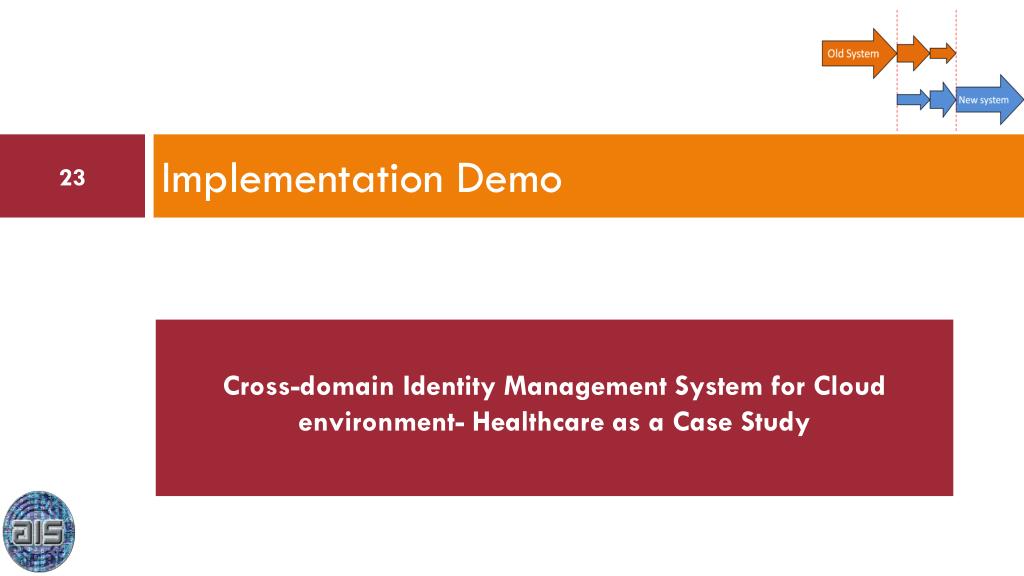 Old System

New system

23

Implementation Demo

Cross-domain Identity Management System for Cloud environment- Healthcare as a Case Study

ais